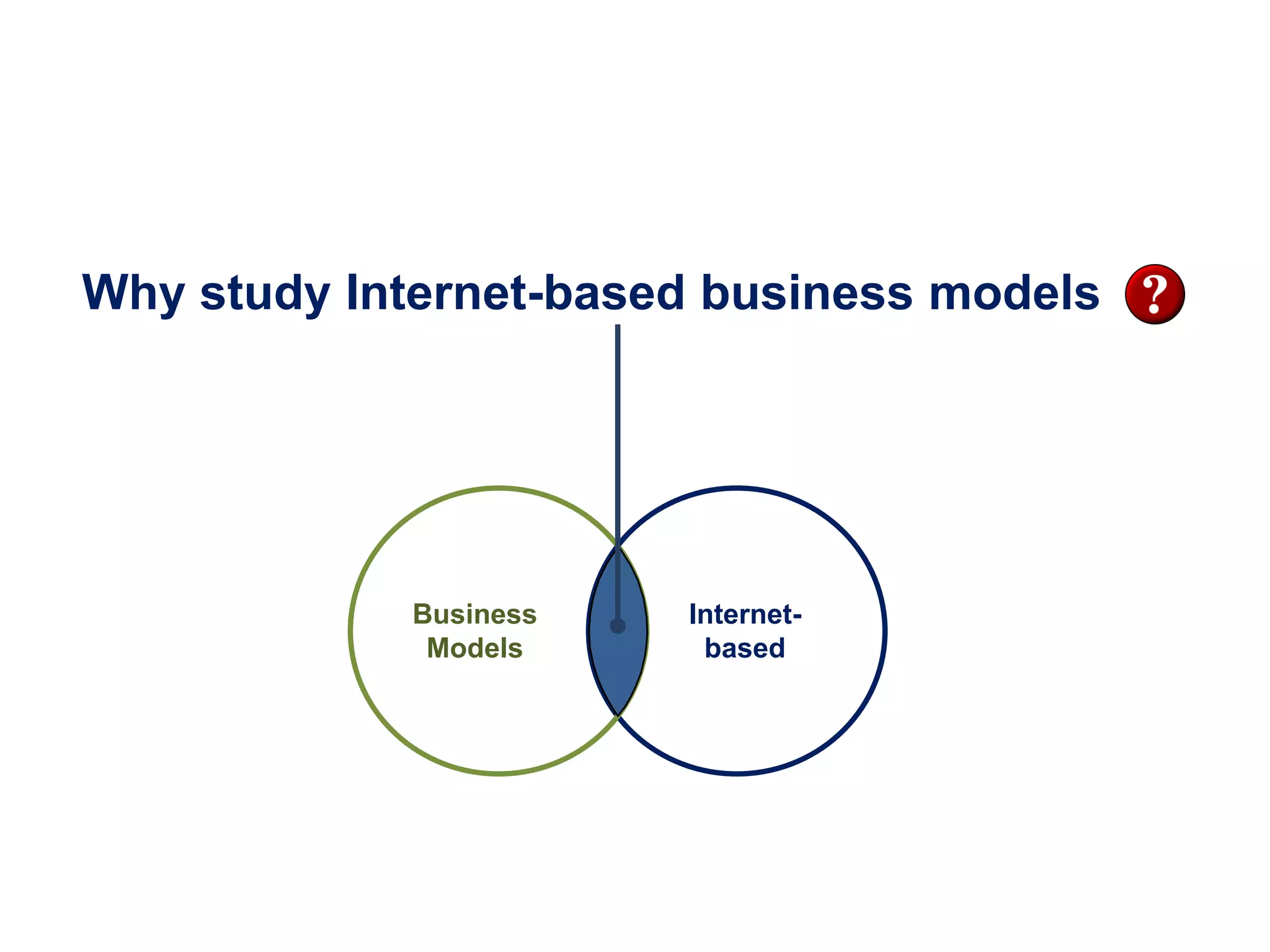 Why study Internet-based business models ?

Business Models

Internet-based